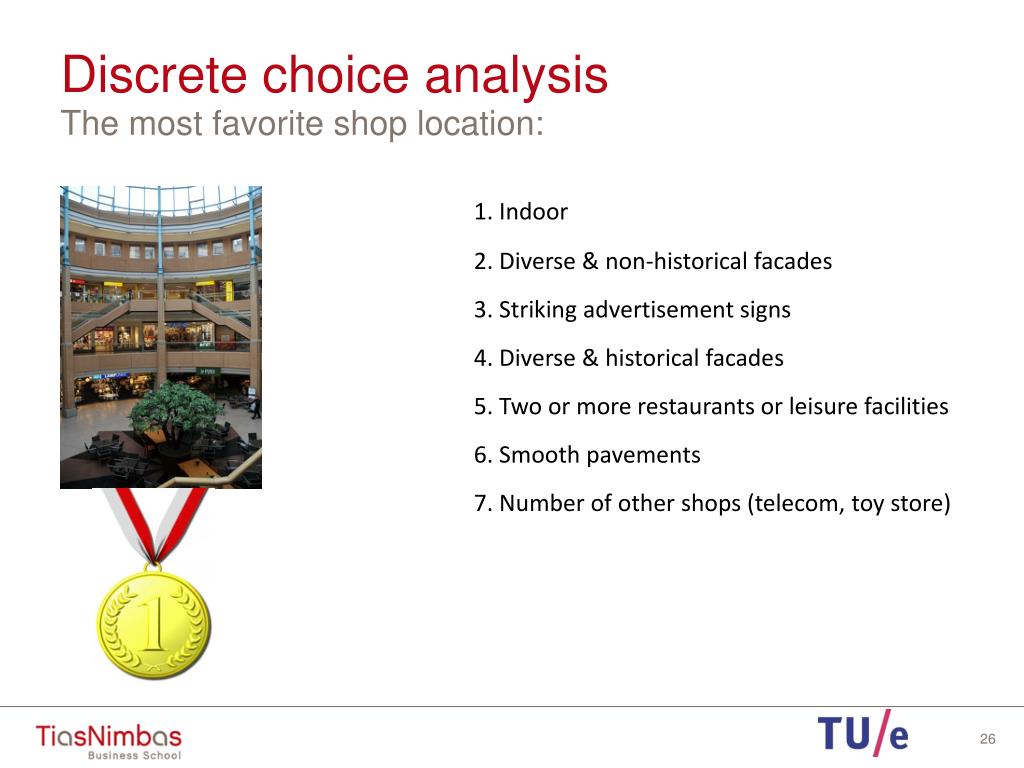 Discrete choice analysis
The most favorite shop location:

1. Indoor

2. Diverse & non-historical facades

3. Striking advertisement signs

4. Diverse & historical facades

5. Two or more restaurants or leisure facilities

6. Smooth pavements

7. Number of other shops (telecom, toy store)

1

TiasNimbas
Business School

TU/e

26